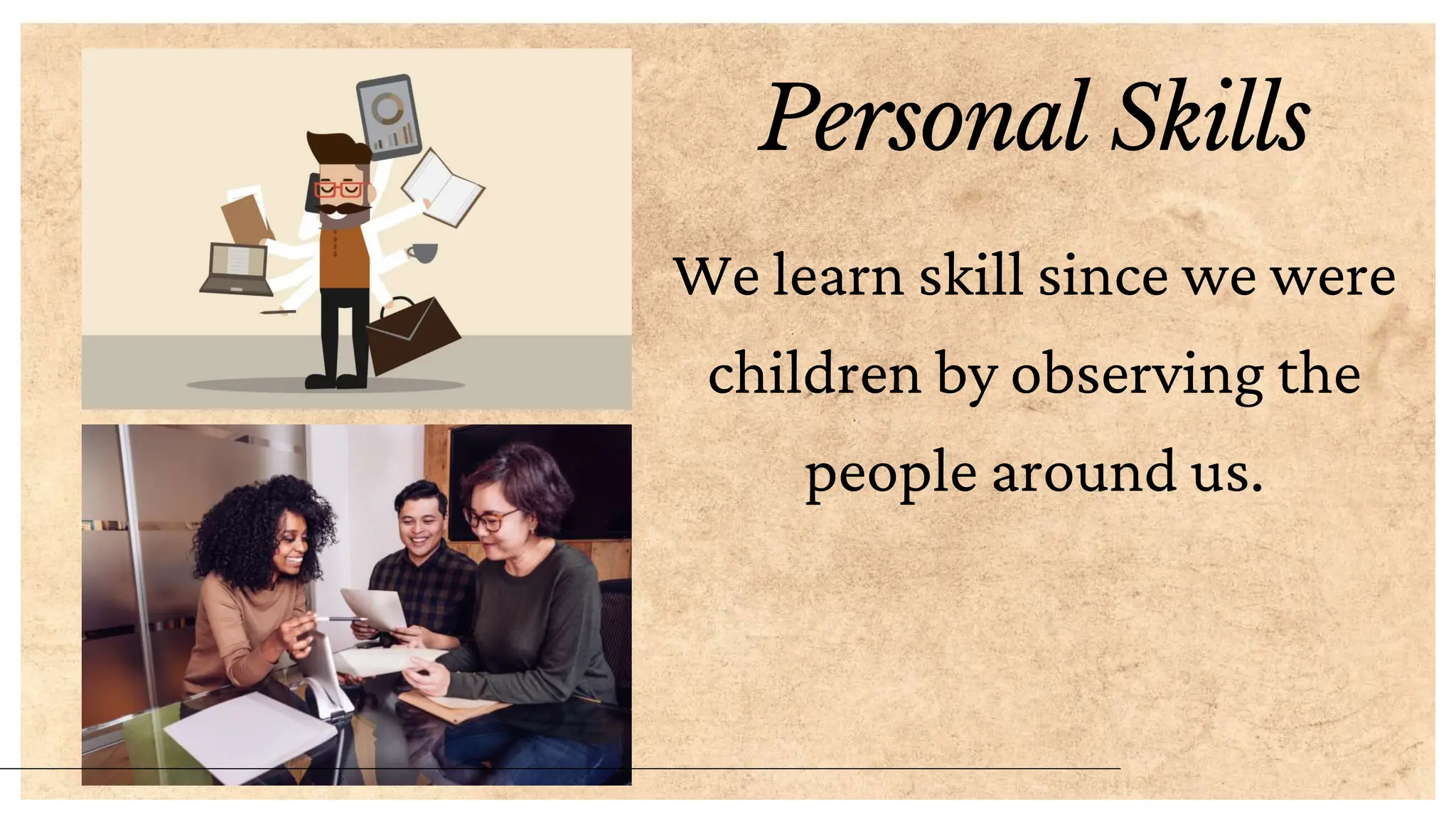 Personal Skills

We learn skill since we were children by observing the people around us.